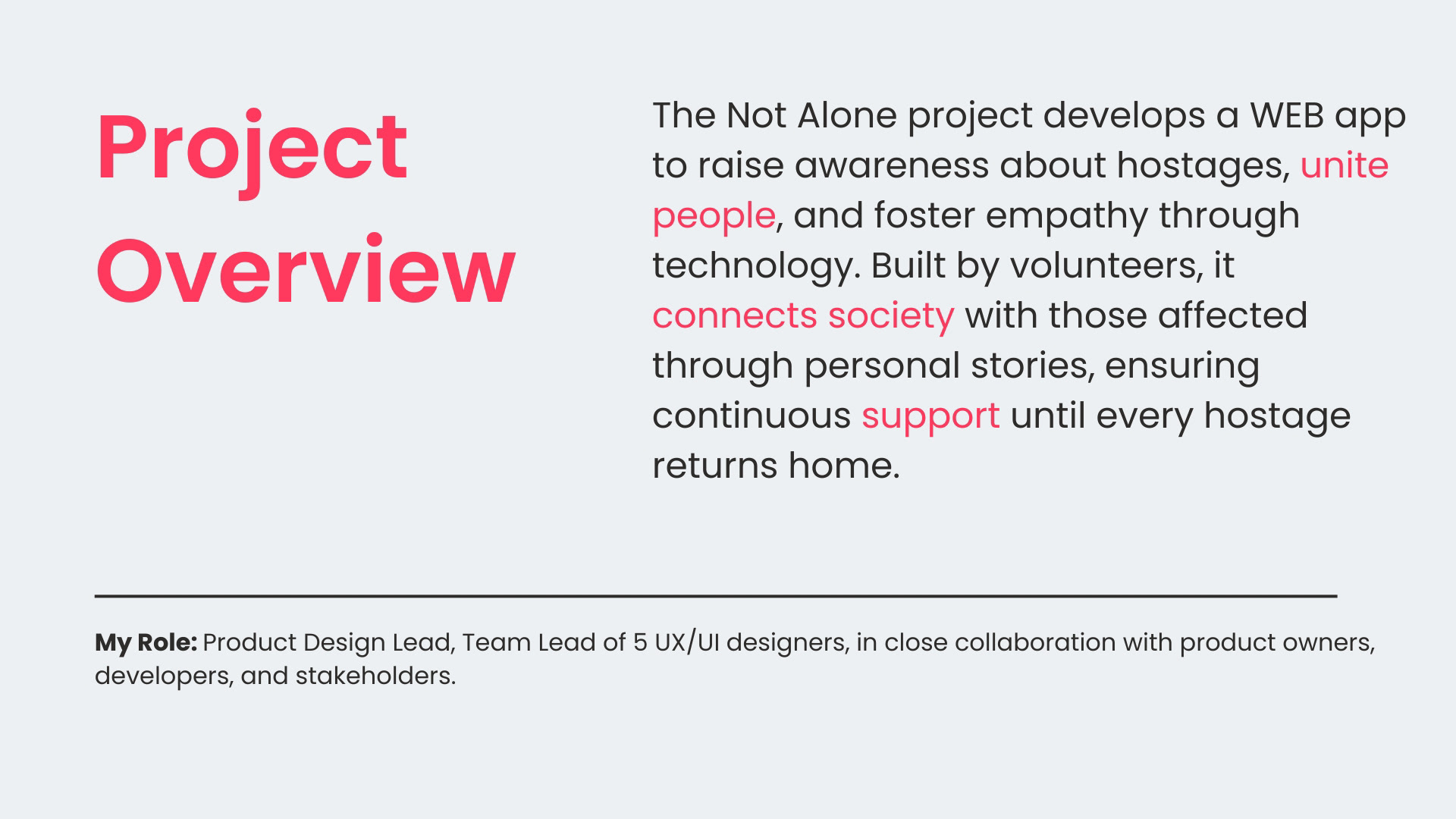 Project Overview

The Not Alone project develops a WEB app to raise awareness about hostages, unite people, and foster empathy through technology. Built by volunteers, it connects society with those affected through personal stories, ensuring continuous support until every hostage returns home.

My Role: Product Design Lead, Team Lead of 5 UX/UI designers, in close collaboration with product owners, developers, and stakeholders.